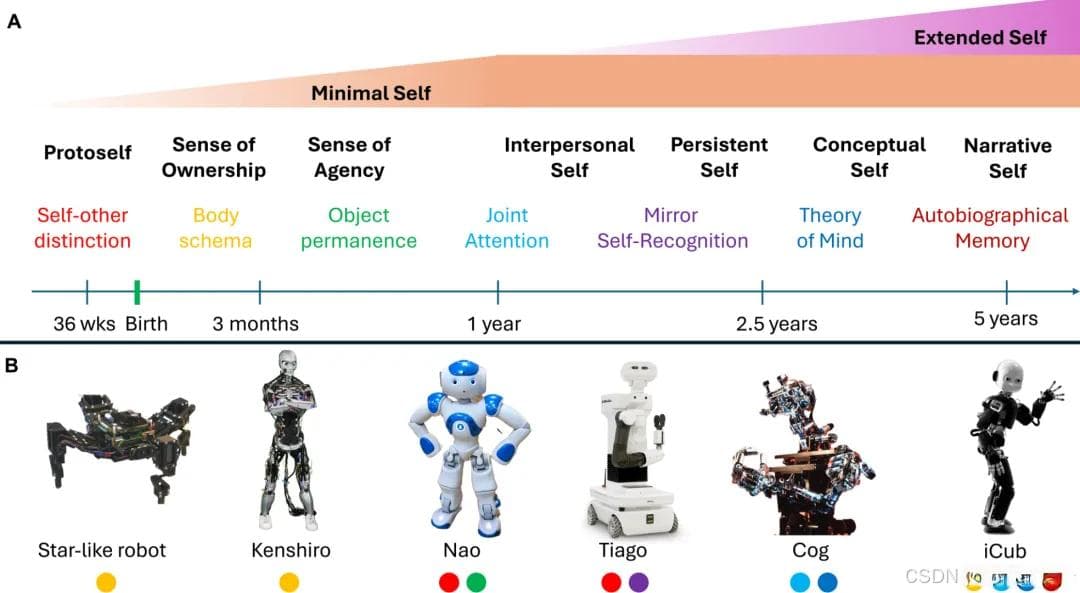 A

Extended Self

Minimal Self

Protoself

Sense of Ownership

Sense of Agency

Interpersonal Self

Persistent Self

Conceptual Self

Narrative Self

Self-other distinction

Body schema

Object permanence

Joint Attention

Mirror Self-Recognition

Theory of Mind

Autobiographical Memory

36 wks Birth 3 months 1 year 2.5 years 5 years

B

Star-like robot

Kenshiro

Nao

Tiago

Cog

iCub

CSDN